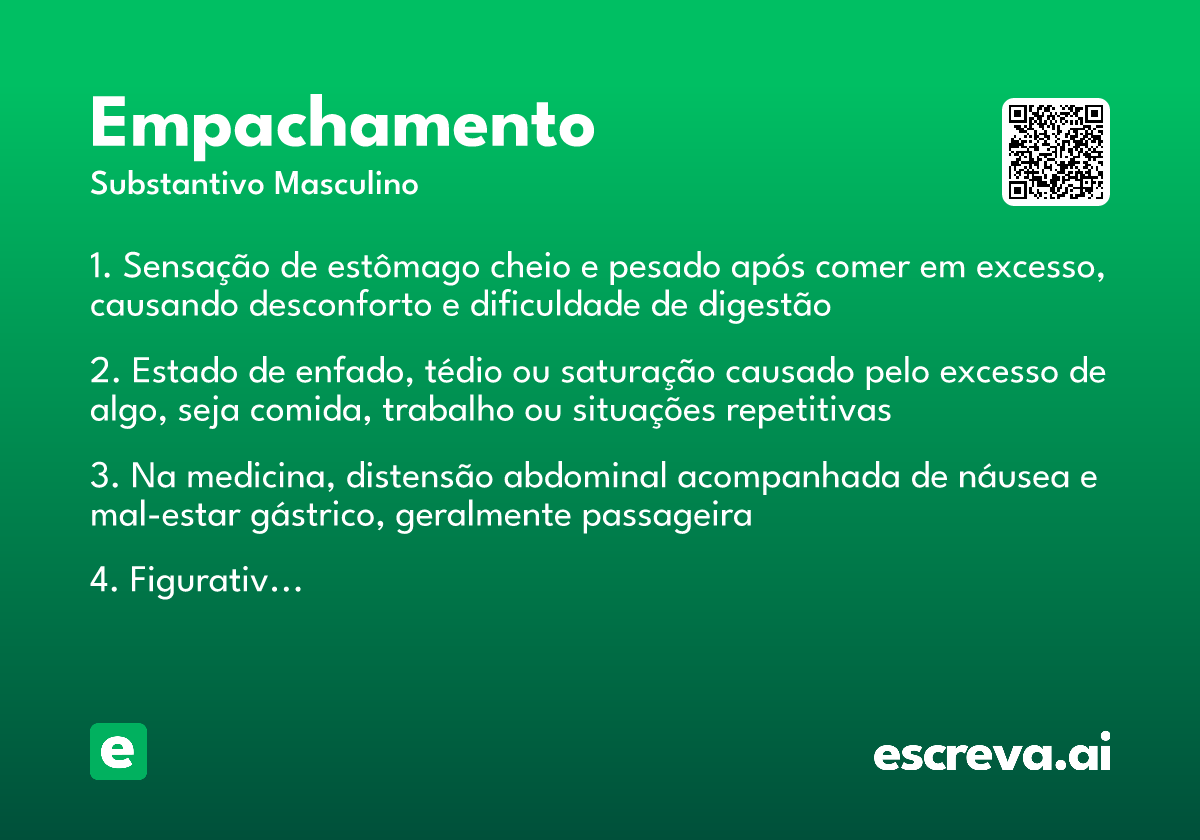 Empachamento
Substantivo Masculino

1. Sensação de estômago cheio e pesado após comer em excesso, causando desconforto e dificuldade de digestão

2. Estado de enfado, tédio ou saturação causado pelo excesso de algo, seja comida, trabalho ou situações repetitivas

3. Na medicina, distensão abdominal acompanhada de náusea e mal-estar gástrico, geralmente passageira

4. Figurativ…

e

escreva.ai